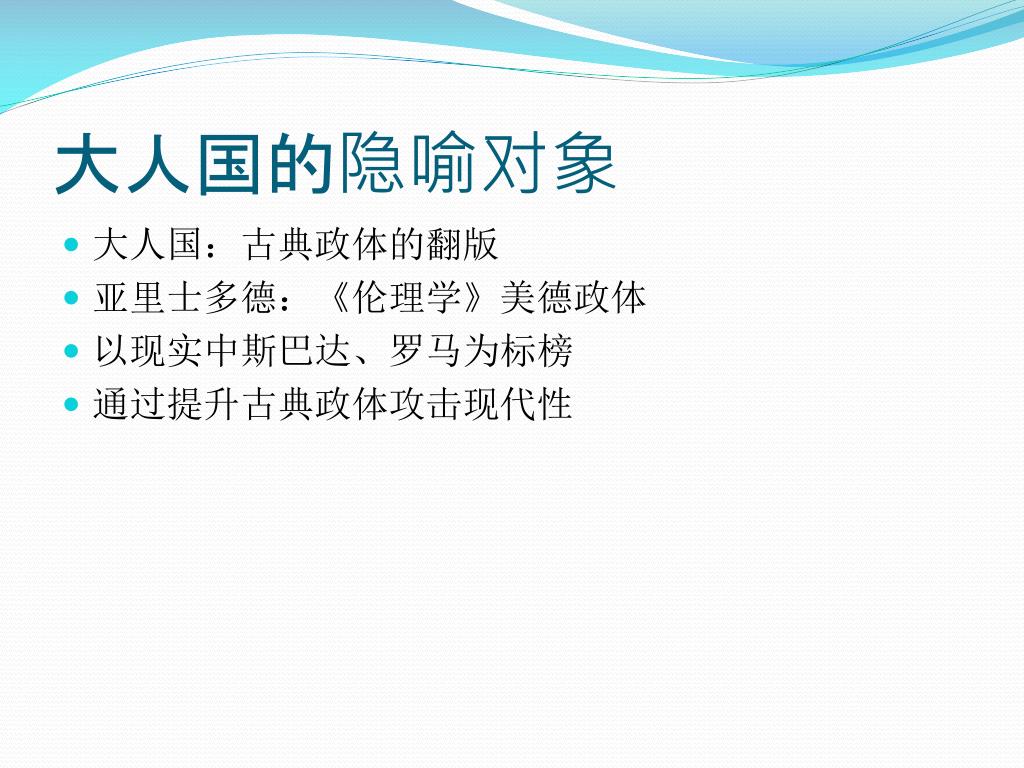 大人国的隐喻对象

- 大人国：古典政体的翻版
- 亚里士多德：《伦理学》美德政体
- 以现实中斯巴达、罗马为标榜
- 通过提升古典政体攻击现代性